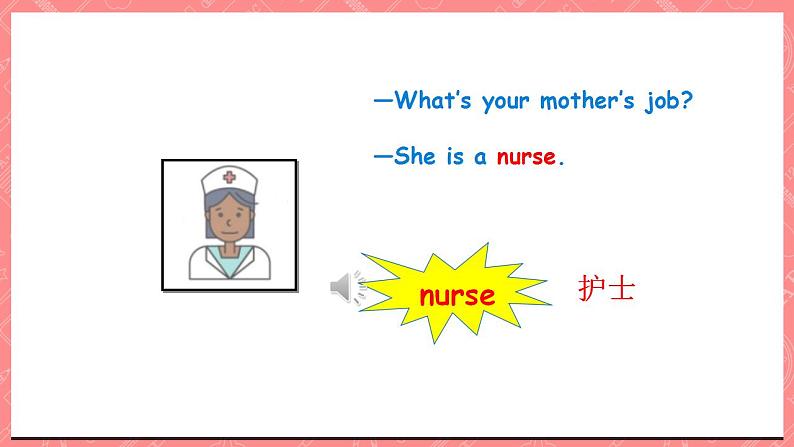 —What's your mother's job?

—She is a nurse.

nurse

护士